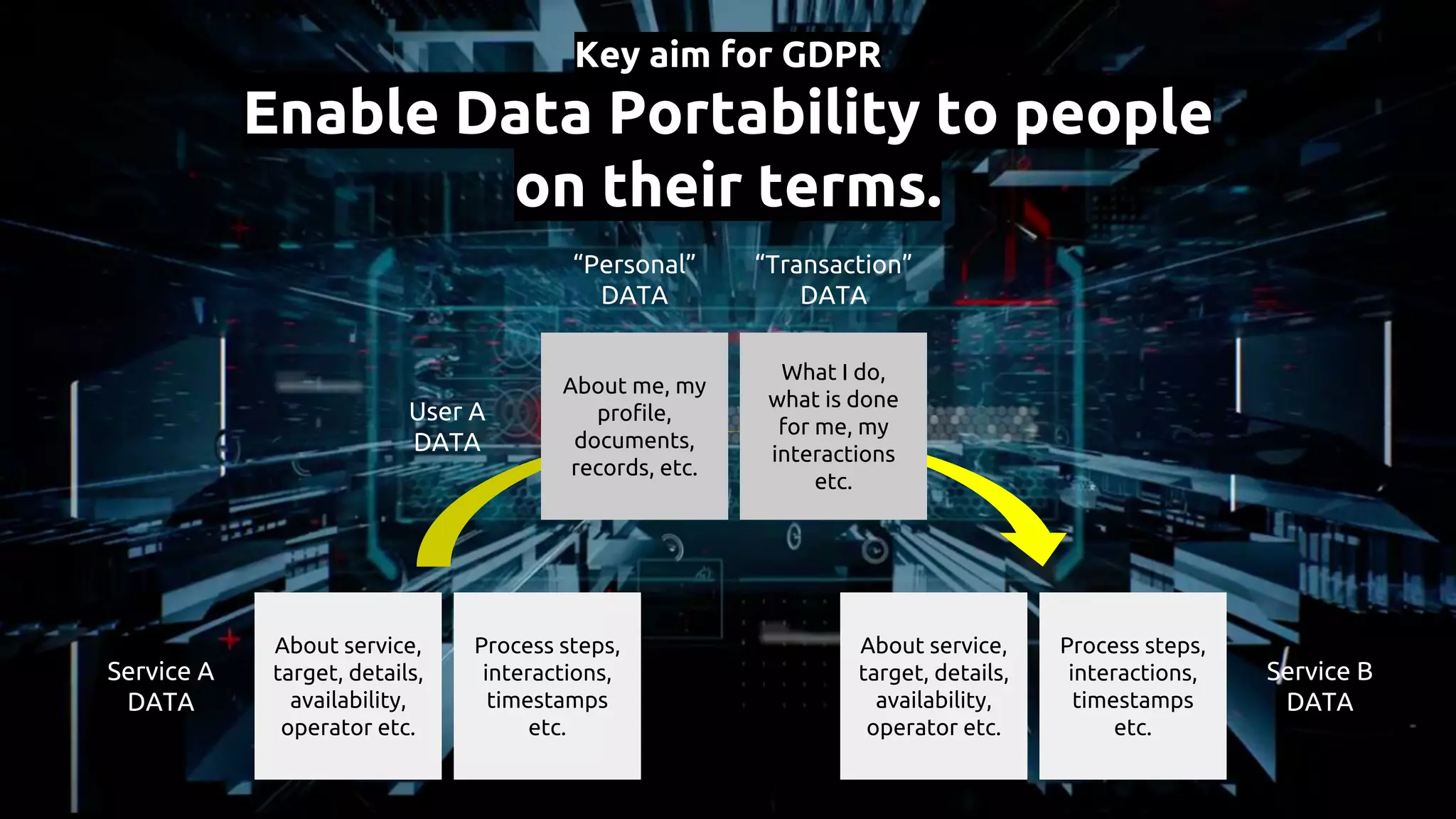 Key aim for GDPR

Enable Data Portability to people on their terms.

“Personal” DATA

“Transaction” DATA

User A DATA

About me, my profile, documents, records, etc.

What I do, what is done for me, my interactions etc.

Service A DATA

About service, target, details, availability, operator etc.

Process steps, interactions, timestamps etc.

About service, target, details, availability, operator etc.

Process steps, interactions, timestamps etc.

Service B DATA